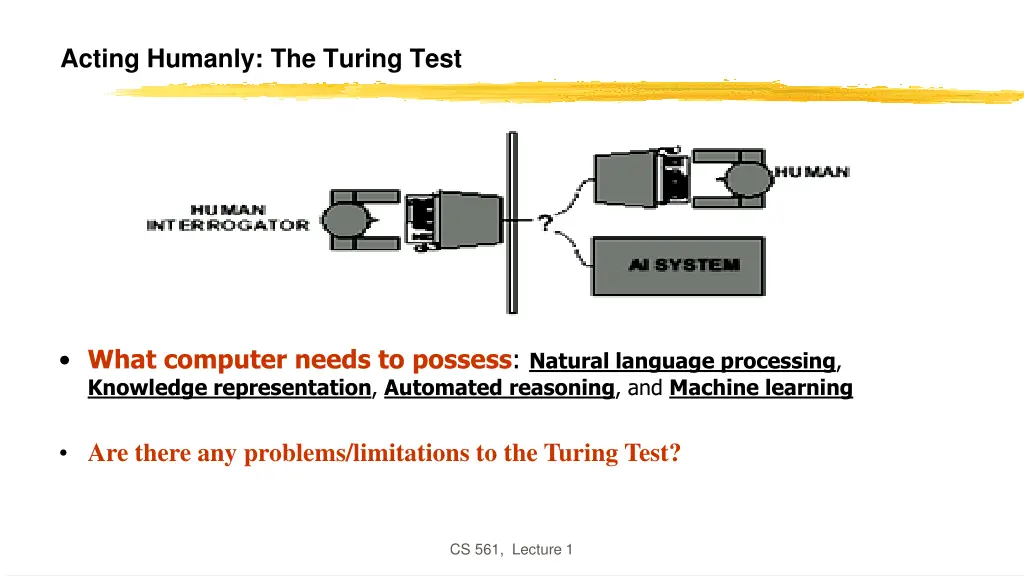 Acting Humanly: The Turing Test

HUMAN INTERROGATOR

?

HUMAN

AI SYSTEM

• What computer needs to possess: Natural language processing, Knowledge representation, Automated reasoning, and Machine learning

• Are there any problems/limitations to the Turing Test?

CS 561, Lecture 1